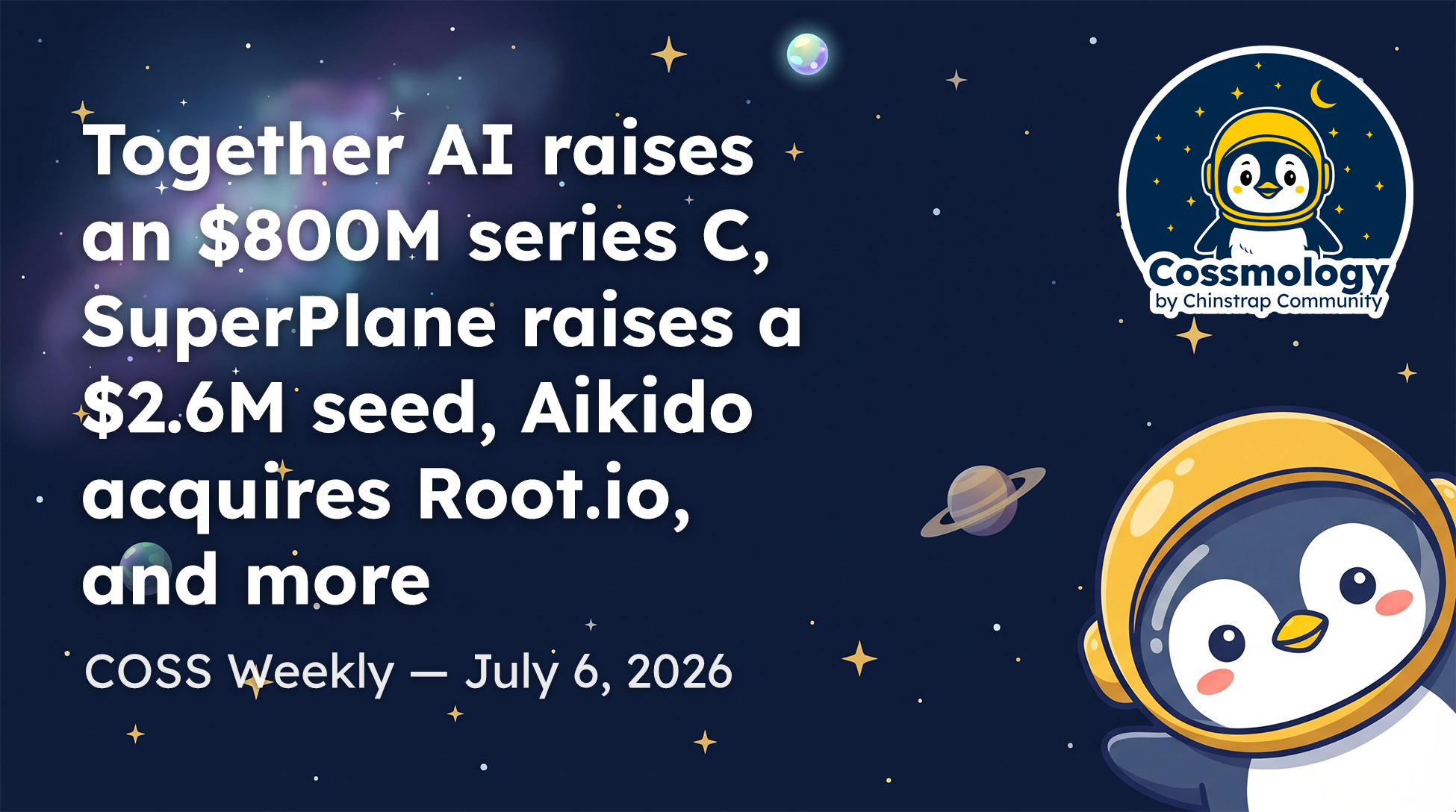 Together AI raises an \$800M series C, SuperPlane raises a \$2.6M seed, Aikido acquires Root.io, and more

COSS Weekly — July 6, 2026

Cossmology
by Chinstrap Community